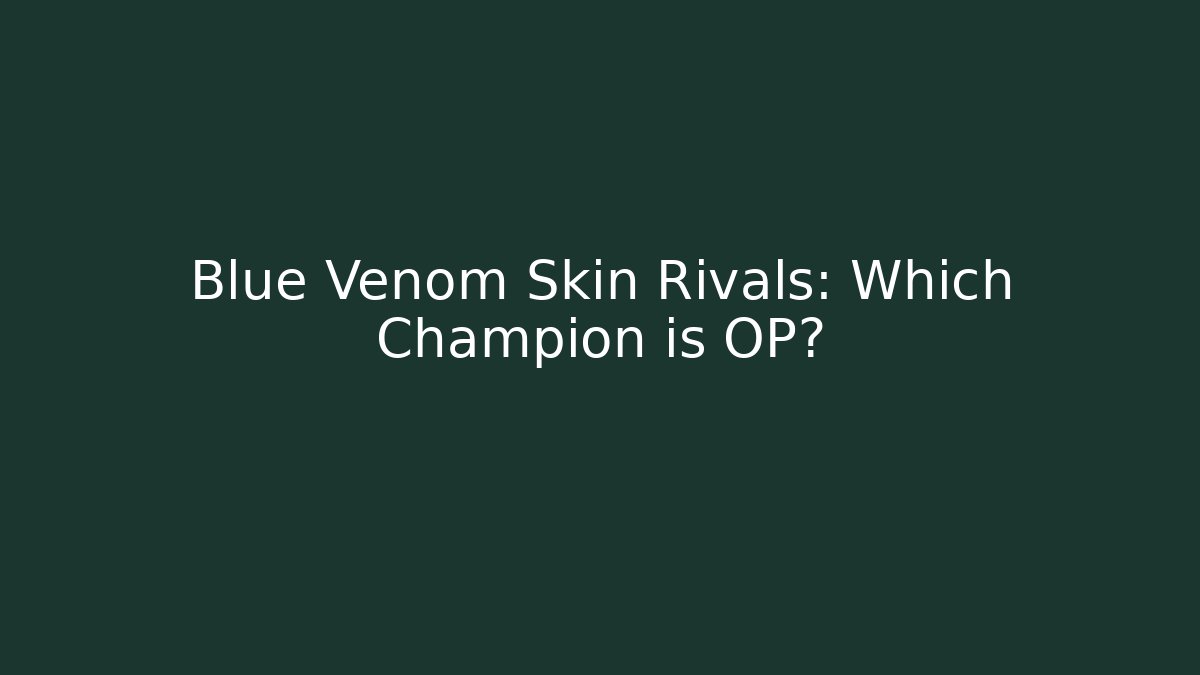 Blue Venom Skin Rivals: Which Champion is OP?